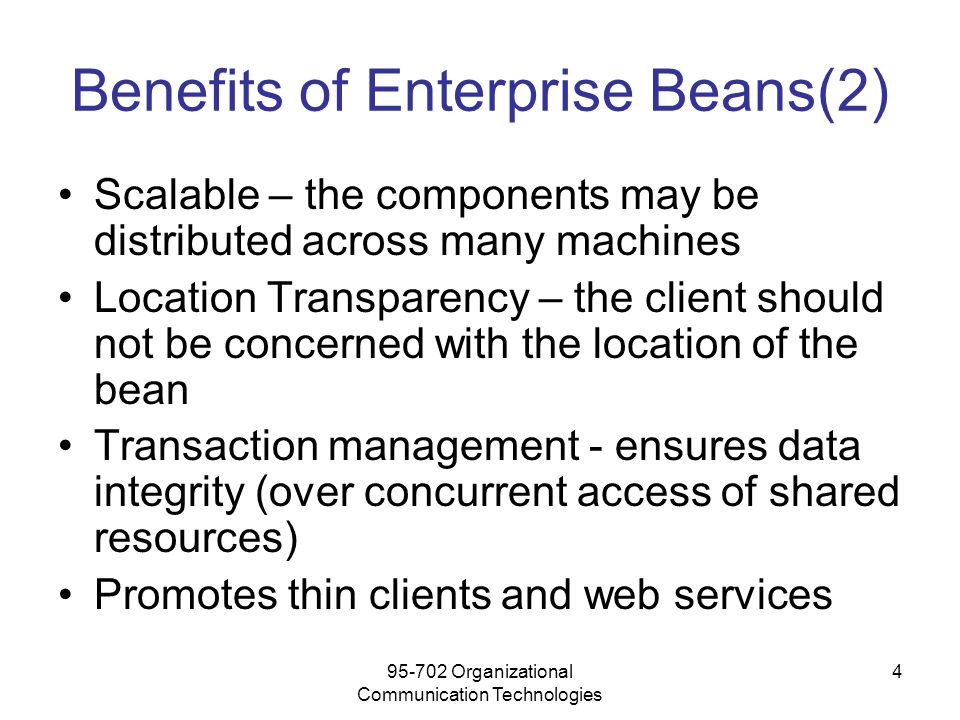 Benefits of Enterprise Beans(2)

• Scalable – the components may be distributed across many machines
• Location Transparency – the client should not be concerned with the location of the bean
• Transaction management - ensures data integrity (over concurrent access of shared resources)
• Promotes thin clients and web services

95-702 Organizational Communication Technologies

4